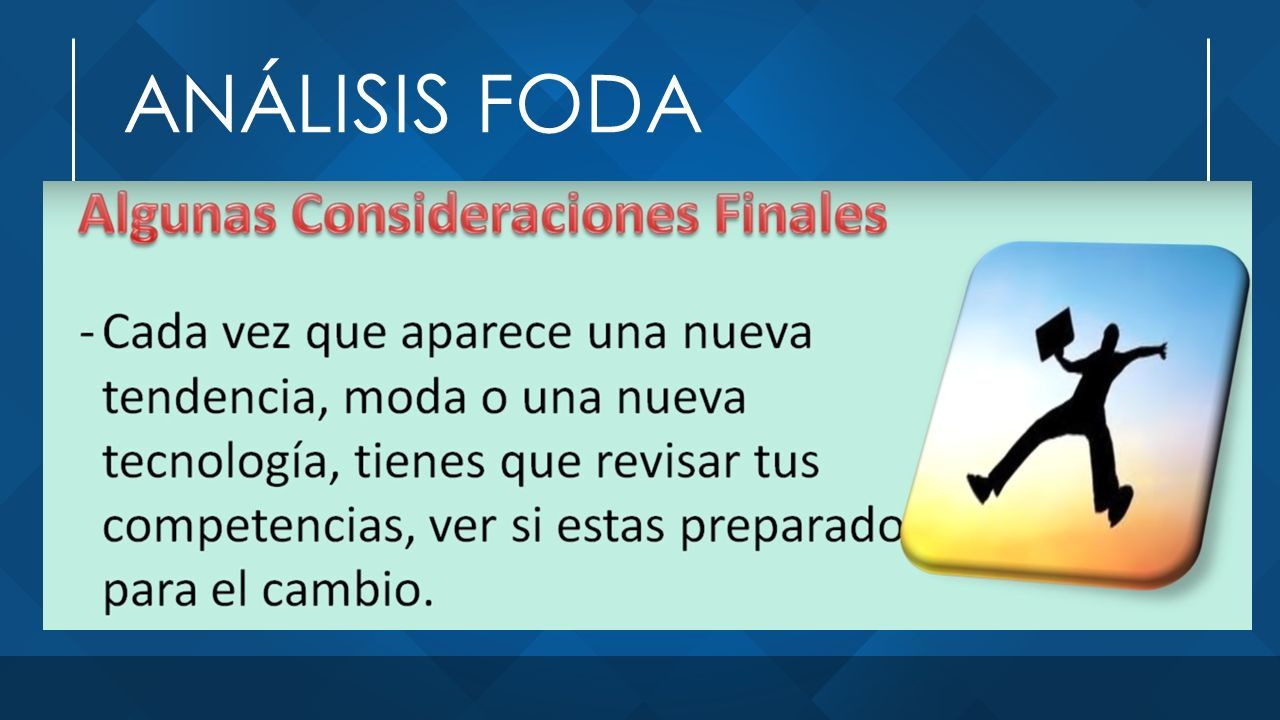 ANÁLISIS FODA

Algunas Consideraciones Finales

- Cada vez que aparece una nueva tendencia, moda o una nueva tecnología, tienes que revisar tus competencias, ver si estas preparado para el cambio.